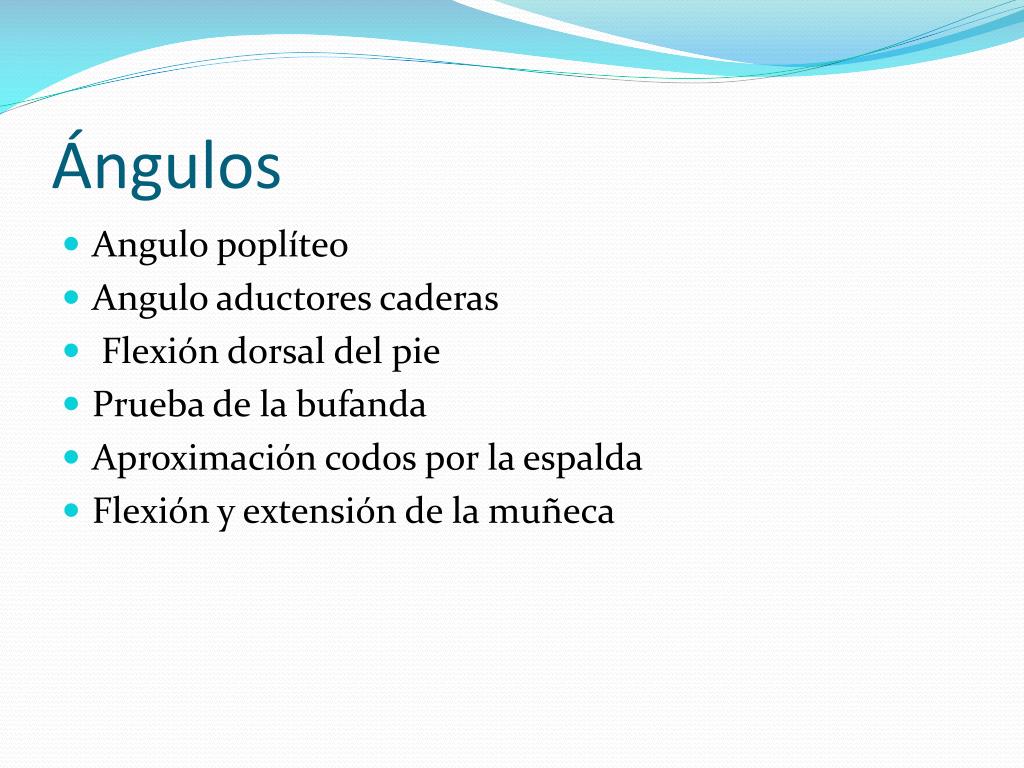 Ángulos

- Angulo poplíteo
- Angulo aductores caderas
- Flexión dorsal del pie
- Prueba de la bufanda
- Aproximación codos por la espalda
- Flexión y extensión de la muñeca